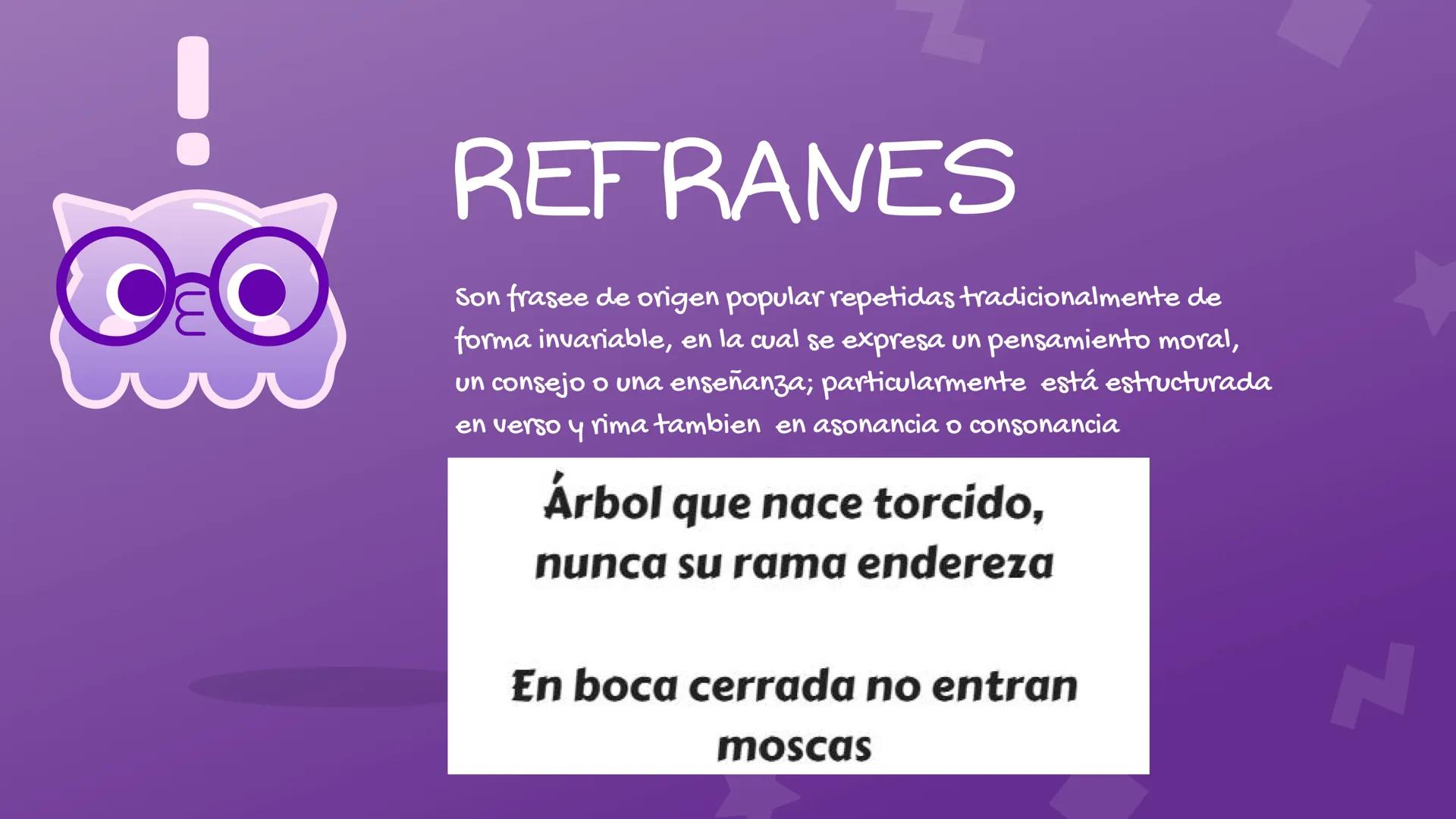 !

REFRANES

Son frasee de origen popular repetidas tradicionalmente de forma invariable, en la cual se expresa un pensamiento moral, un consejo o una enseñanza; particularmente está estructurada en verso y rima tambien en asonancia o consonancia

Árbol que nace torcido, nunca su rama endereza

En boca cerrada no entran moscas